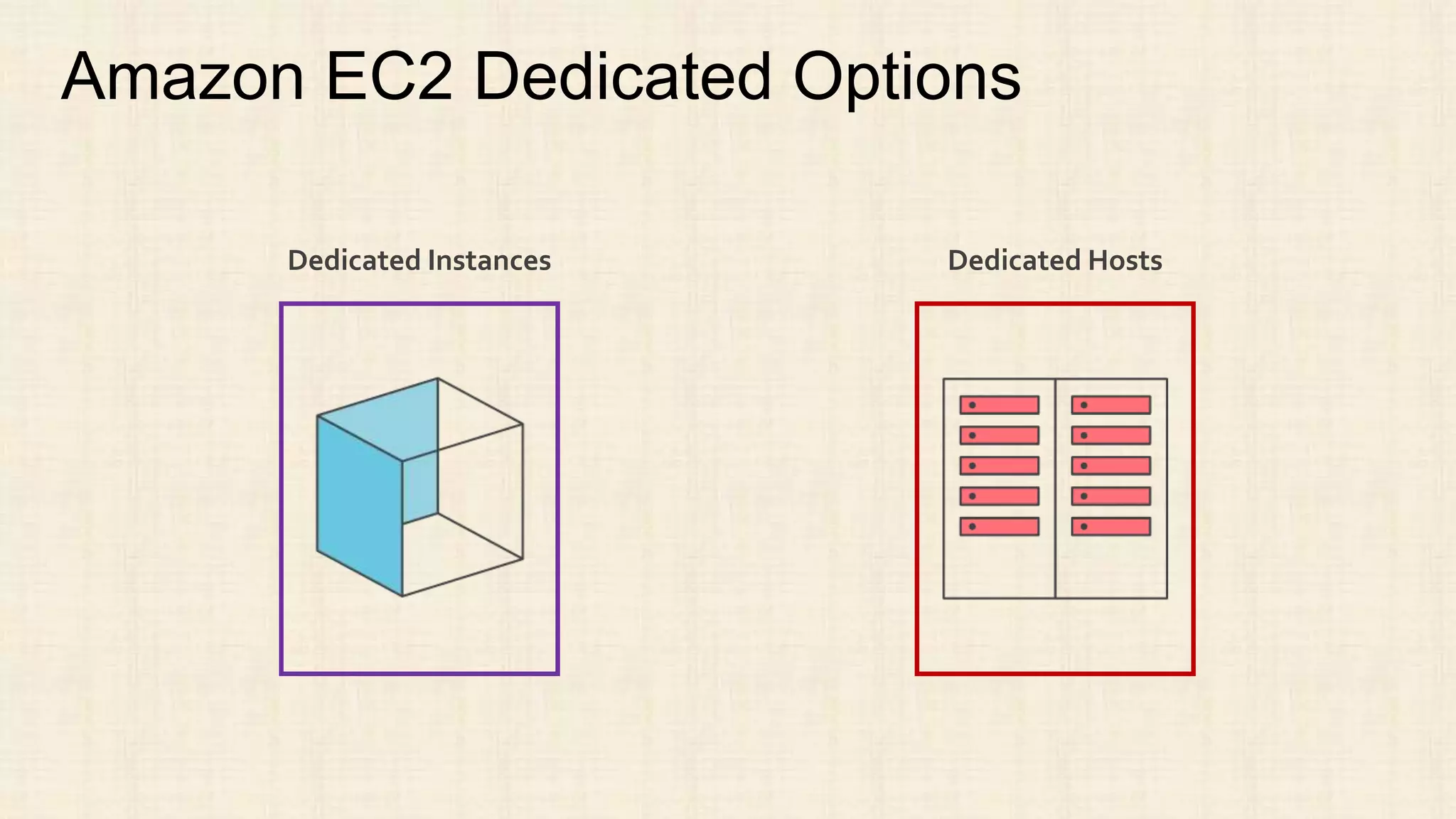 Amazon EC2 Dedicated Options

Dedicated Instances

Dedicated Hosts